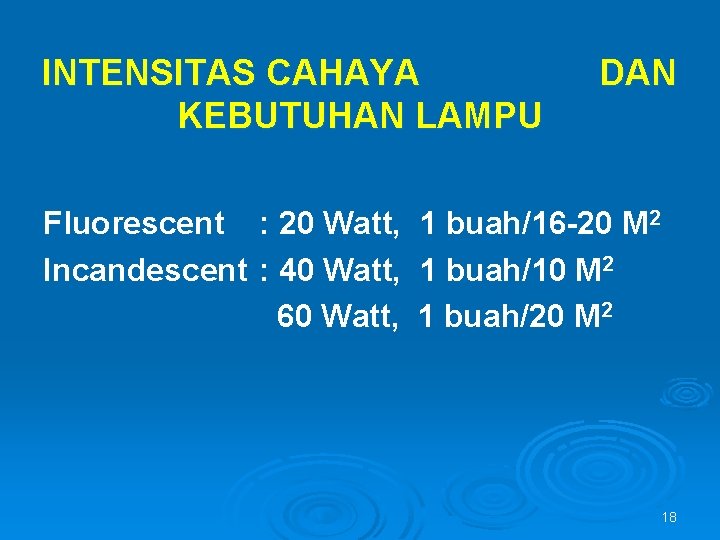 INTENSITAS CAHAYA DAN KEBUTUHAN LAMPU

Fluorescent : 20 Watt, 1 buah/16-20 $M^2$
Incandescent : 40 Watt, 1 buah/10 $M^2$
60 Watt, 1 buah/20 $M^2$

18